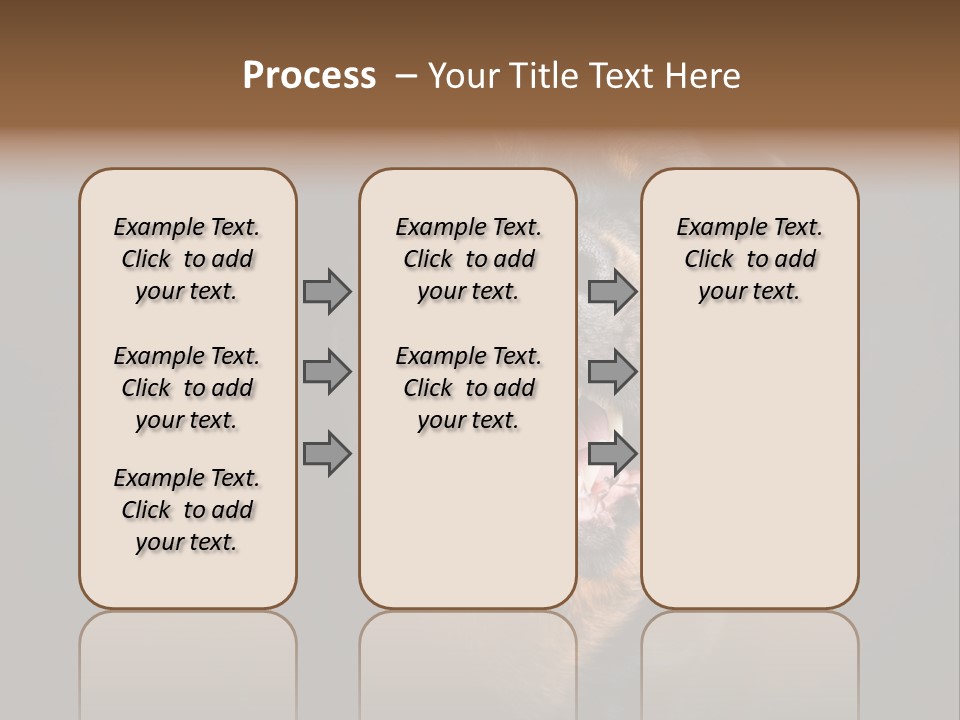 Process – Your Title Text Here

Example Text. Click to add your text.

Example Text. Click to add your text.

Example Text. Click to add your text.

Example Text. Click to add your text.

Example Text. Click to add your text.

Example Text. Click to add your text.